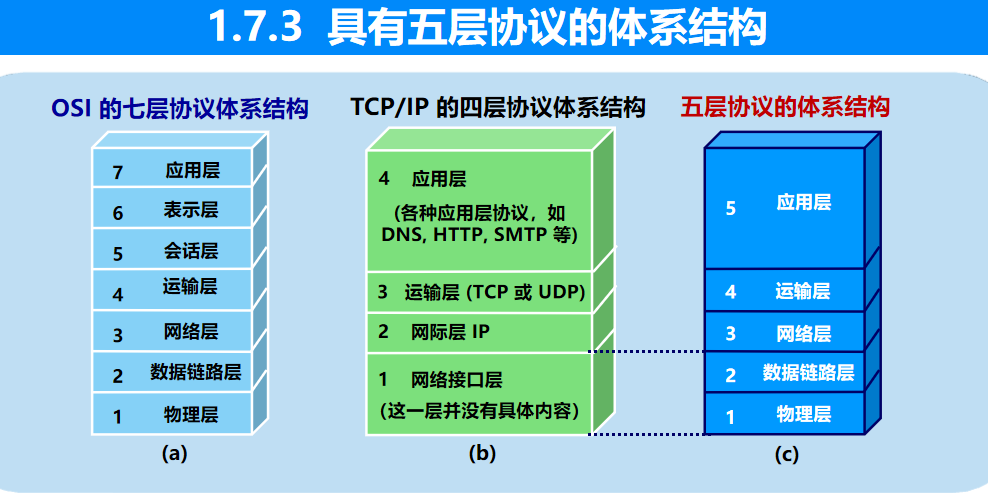 1.7.3 具有五层协议的体系结构

OSI 的七层协议体系结构

7 应用层
6 表示层
5 会话层
4 运输层
3 网络层
2 数据链路层
1 物理层

(a)

TCP/IP 的四层协议体系结构

4 应用层
(各种应用层协议，如 DNS, HTTP, SMTP 等)
3 运输层 (TCP 或 UDP)
2 网际层 IP
1 网络接口层
(这一层并没有具体内容)

(b)

五层协议的体系结构

5 应用层
4 运输层
3 网络层
2 数据链路层
1 物理层

(c)